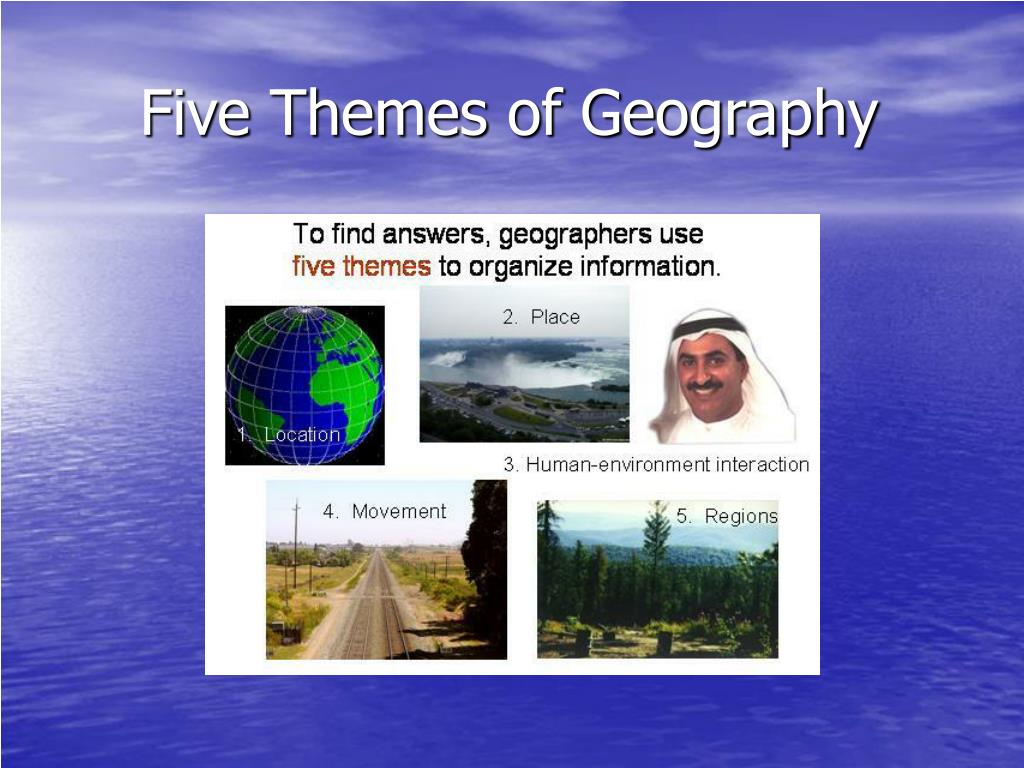 Five Themes of Geography

To find answers, geographers use five themes to organize information.

1. Location

2. Place

3. Human-environment interaction

4. Movement

5. Regions